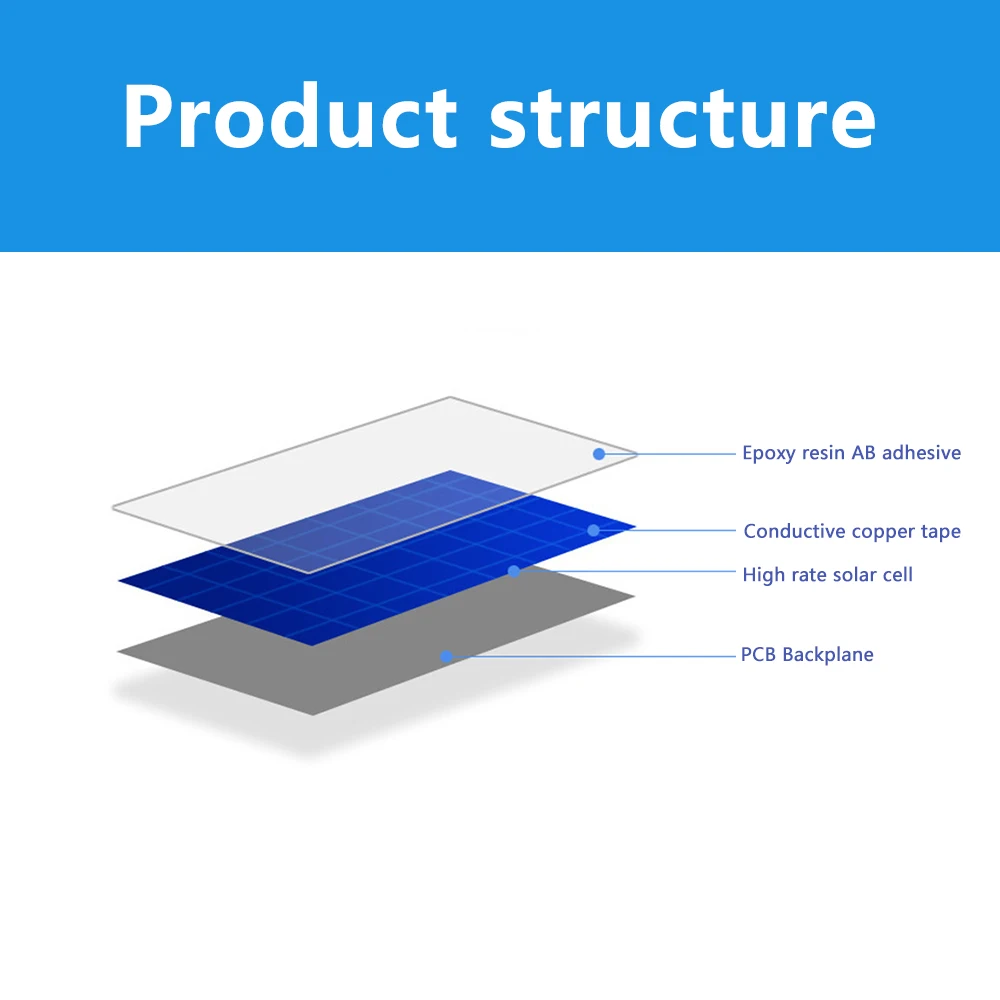 Product structure

Epoxy resin AB adhesive

Conductive copper tape

High rate solar cell

PCB Backplane